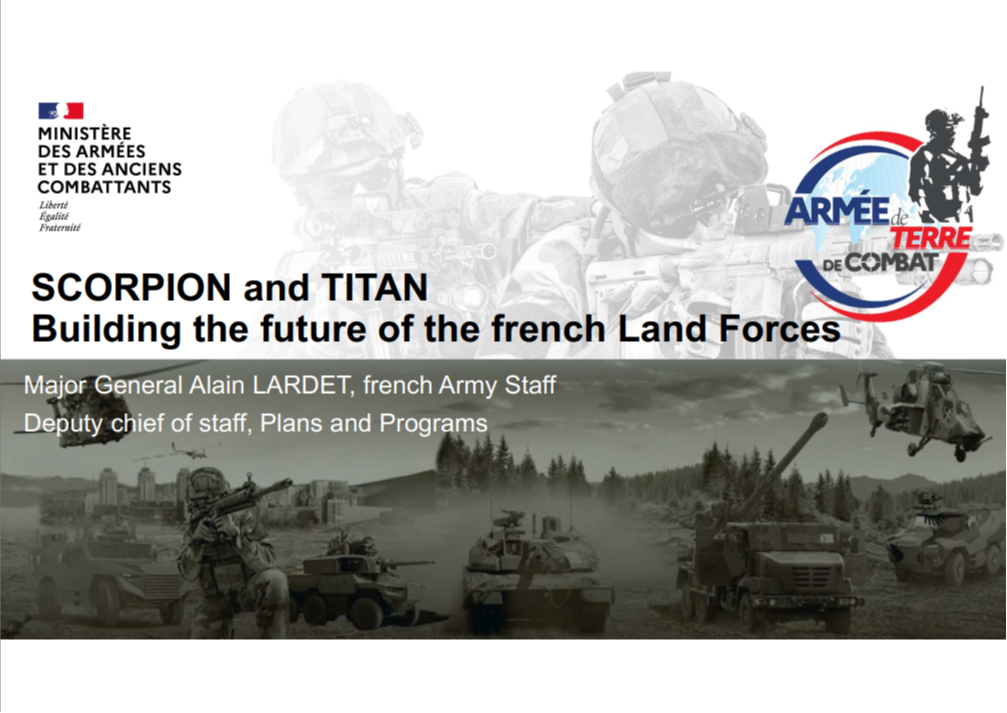 MINISTÈRE
DES ARMÉES
ET DES ANCIENS
COMBATTANTS
Liberté
Égalité
Fraternité

ARMÉE de TERRE DE COMBAT

SCORPION and TITAN
Building the future of the french Land Forces

Major General Alain LARDET, french Army Staff
Deputy chief of staff, Plans and Programs